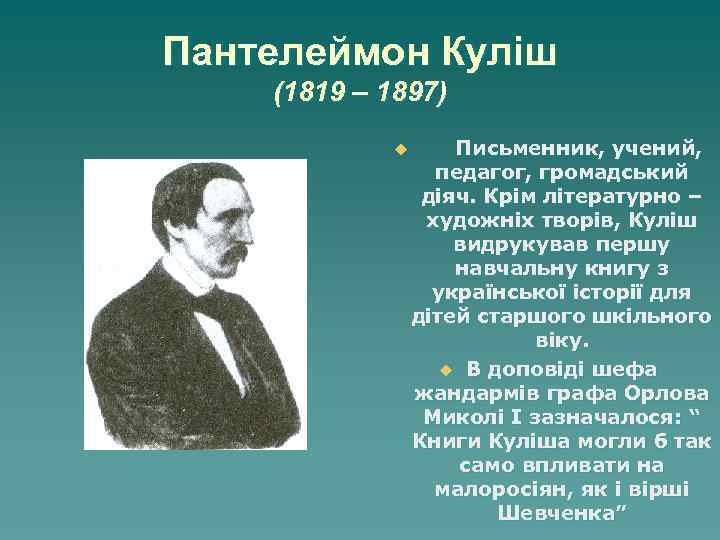 Пантелеймон Куліш
(1819 – 1897)

Письменник, учений, педагог, громадський діяч. Крім літературно – художніх творів, Куліш видрукував першу навчальну книгу з української історії для дітей старшого шкільного віку.

В доповіді шефа жандармів графа Орлова Миколі І зазначалося: “ Книги Куліша могли б так само впливати на малоросіян, як і вірші Шевченка”